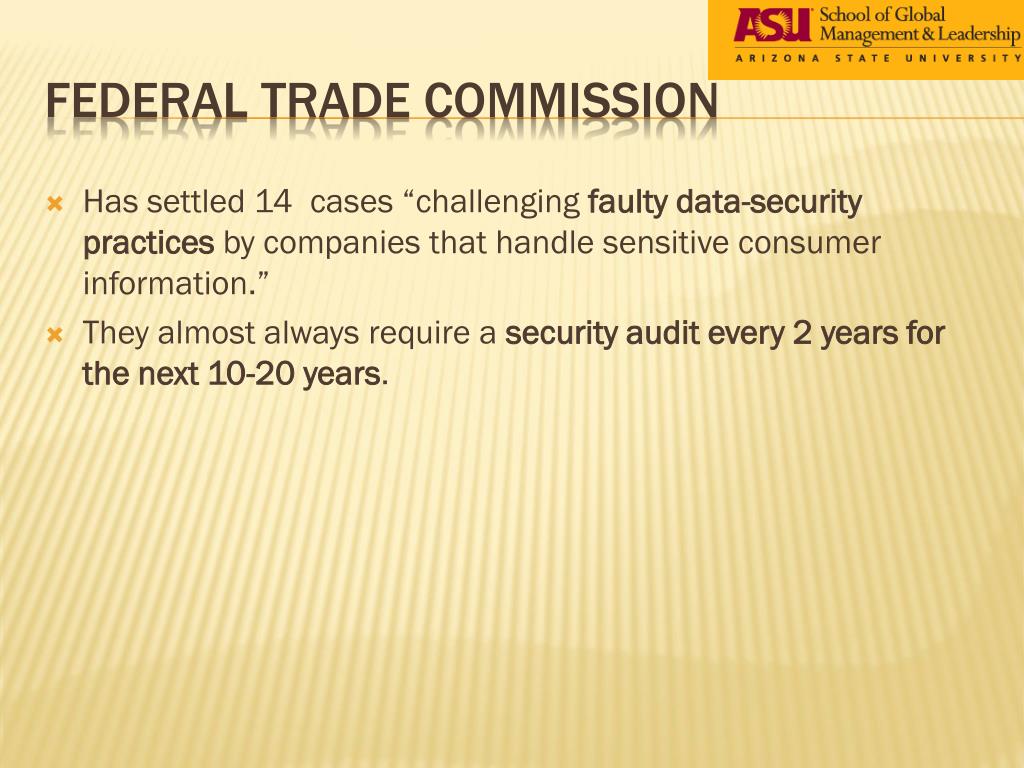 ASU School of Global Management & Leadership
ARIZONA STATE UNIVERSITY

FEDERAL TRADE COMMISSION

Has settled 14 cases “challenging faulty data-security practices by companies that handle sensitive consumer information.”

They almost always require a security audit every 2 years for the next 10-20 years.